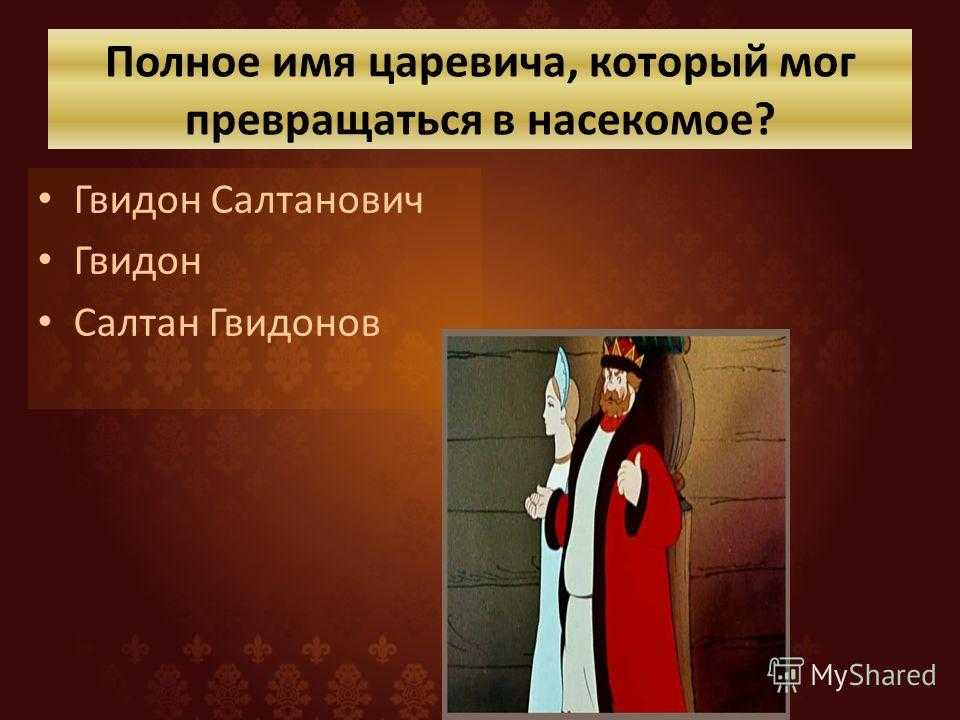 Полное имя царевича, который мог превращаться в насекомое?

• Гвидон Салтанович
• Гвидон
• Салтан Гвидонов

MyShared